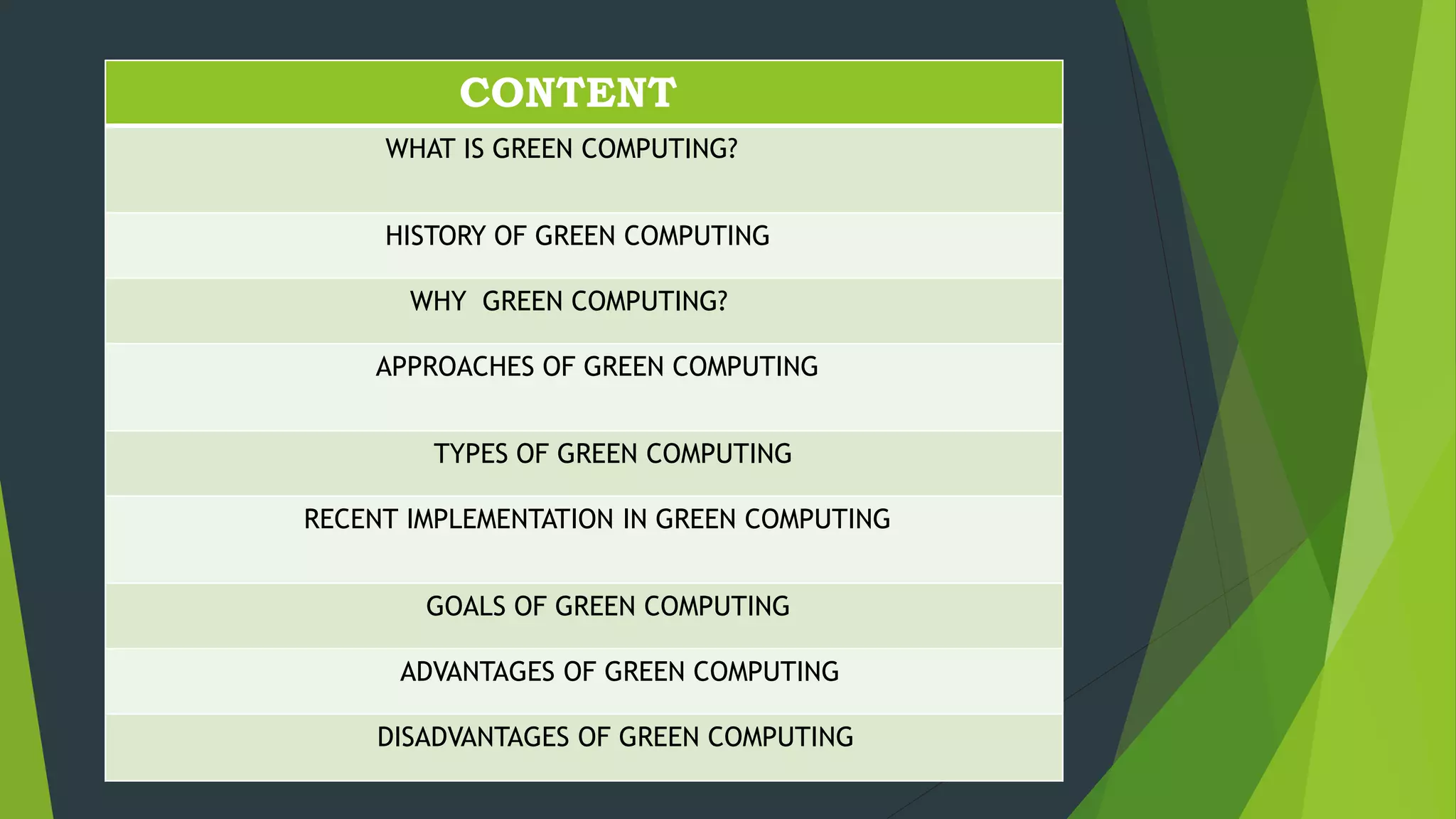 | CONTENT |
|---|
| WHAT IS GREEN COMPUTING? |
| HISTORY OF GREEN COMPUTING |
| WHY GREEN COMPUTING? |
| APPROACHES OF GREEN COMPUTING |
| TYPES OF GREEN COMPUTING |
| RECENT IMPLEMENTATION IN GREEN COMPUTING |
| GOALS OF GREEN COMPUTING |
| ADVANTAGES OF GREEN COMPUTING |
| DISADVANTAGES OF GREEN COMPUTING |